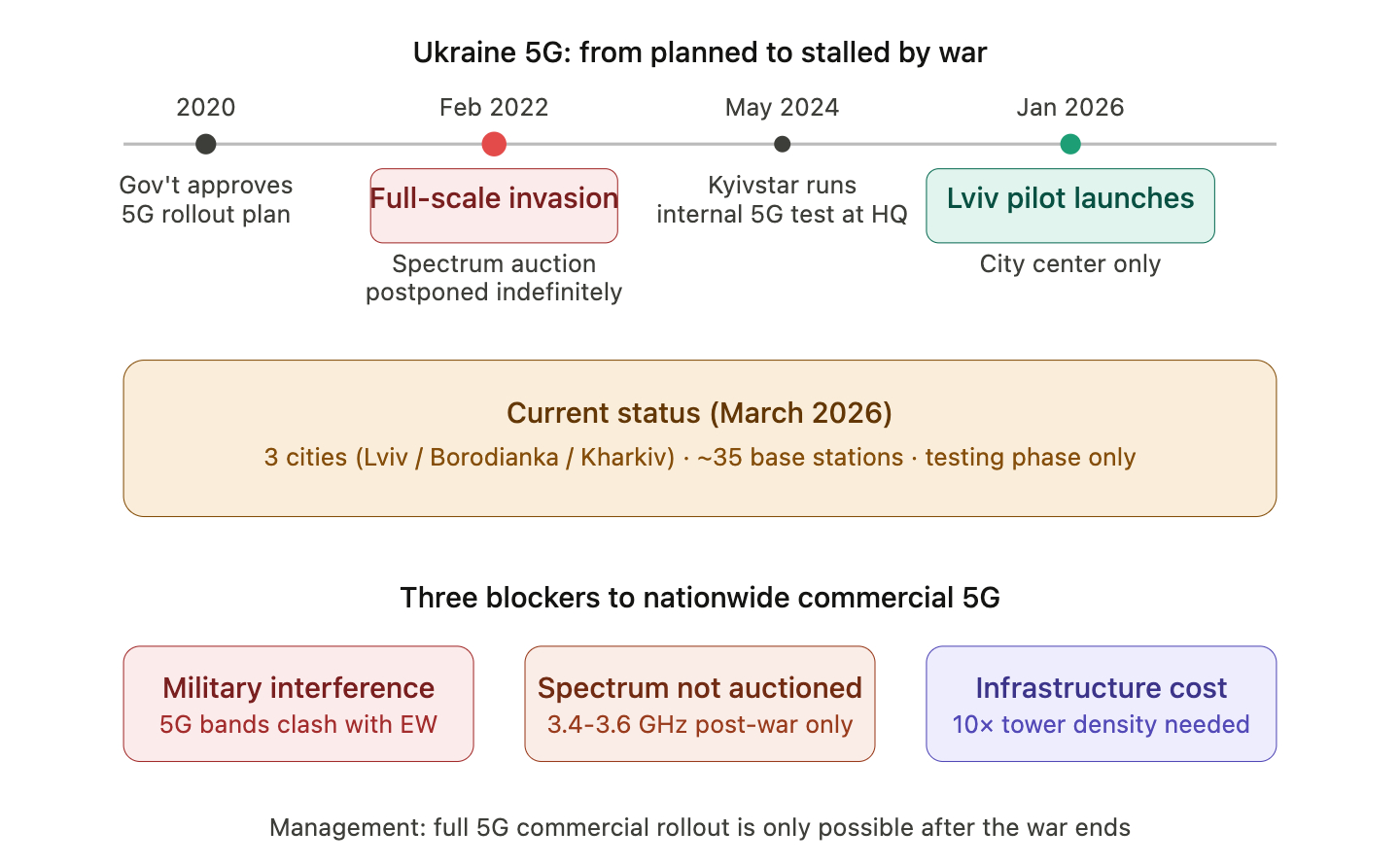 Ukraine 5G: from planned to stalled by war

2020

Gov't approves 5G rollout plan

Feb 2022

Full-scale invasion

Spectrum auction postponed indefinitely

May 2024

Kyivstar runs internal 5G test at HQ

Jan 2026

Lviv pilot launches

City center only

Current status (March 2026)

3 cities (Lviv / Borodianka / Kharkiv) · ~35 base stations · testing phase only

Three blockers to nationwide commercial 5G

Military interference
5G bands clash with EW

Spectrum not auctioned
3.4-3.6 GHz post-war only

Infrastructure cost
10× tower density needed

Management: full 5G commercial rollout is only possible after the war ends